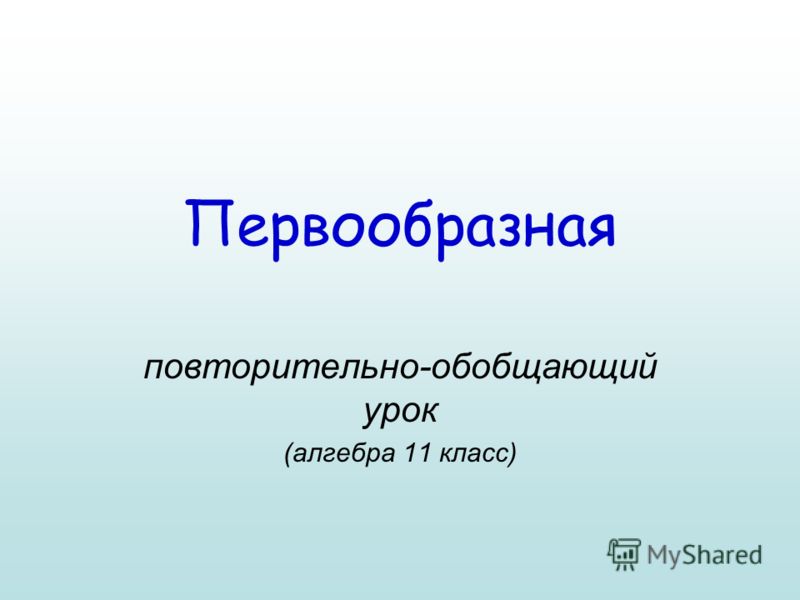 Первообразная

повторительно-обобщающий урок

(алгебра 11 класс)

MyShared